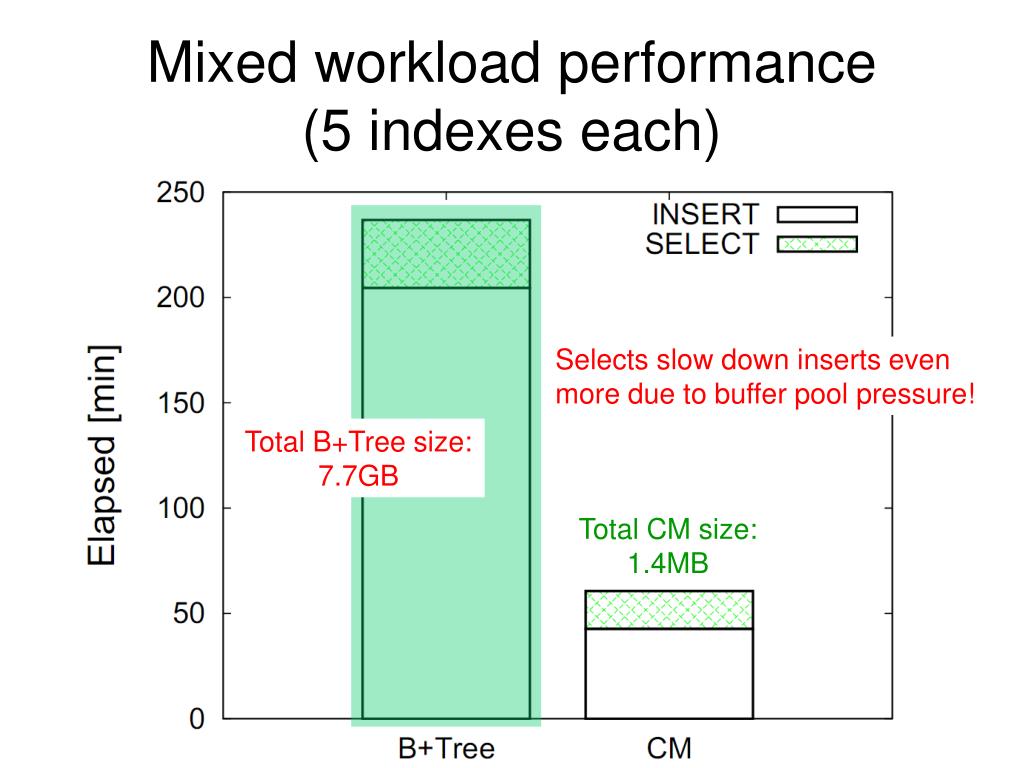 Mixed workload performance (5 indexes each)

250
200
150
100
50
0

Elapsed [min]

INSERT
SELECT

Selects slow down inserts even more due to buffer pool pressure!

Total B+Tree size: 7.7GB

Total CM size: 1.4MB

B+Tree
CM